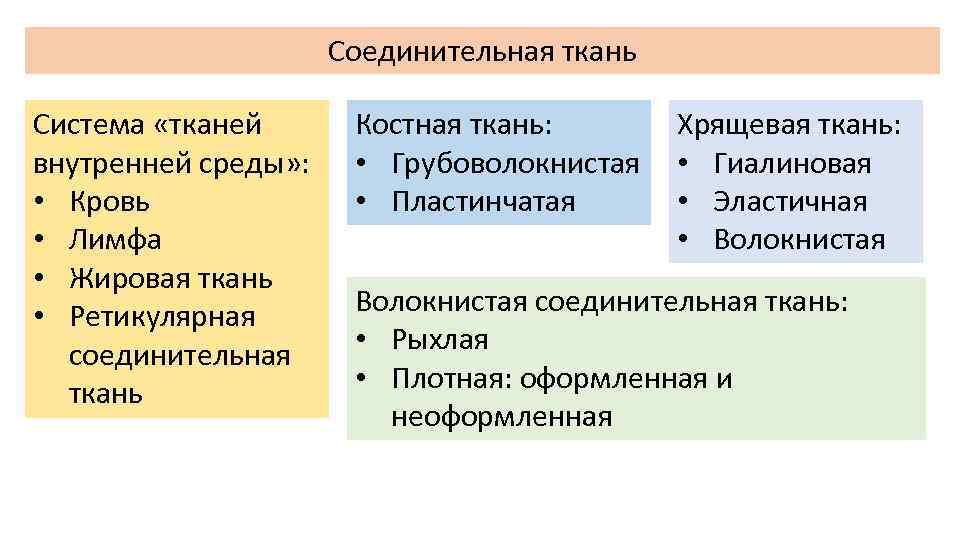 Соединительная ткань

Система «тканей внутренней среды»:
• Кровь
• Лимфа
• Жировая ткань
• Ретикулярная соединительная ткань

Костная ткань:
• Грубоволокнистая
• Пластинчатая

Хрящевая ткань:
• Гиалиновая
• Эластичная
• Волокнистая

Волокнистая соединительная ткань:
• Рыхлая
• Плотная: оформленная и неоформленная